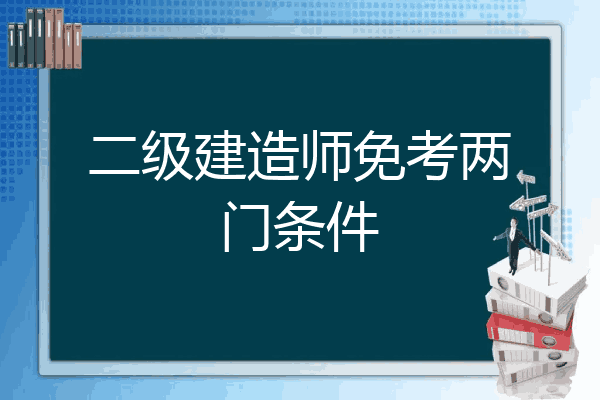 二级建造师免考两门条件